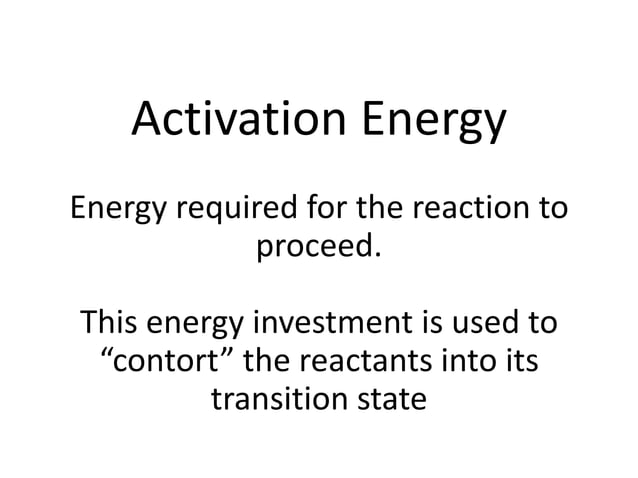 Activation Energy

Energy required for the reaction to proceed.

This energy investment is used to “contort” the reactants into its transition state